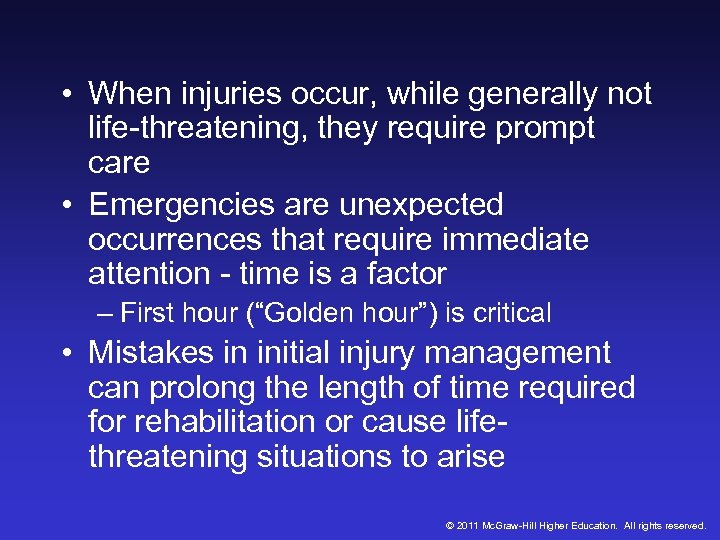 • When injuries occur, while generally not life-threatening, they require prompt care

• Emergencies are unexpected occurrences that require immediate attention - time is a factor

– First hour (“Golden hour”) is critical

• Mistakes in initial injury management can prolong the length of time required for rehabilitation or cause life-threatening situations to arise

© 2011 McGraw-Hill Higher Education. All rights reserved.